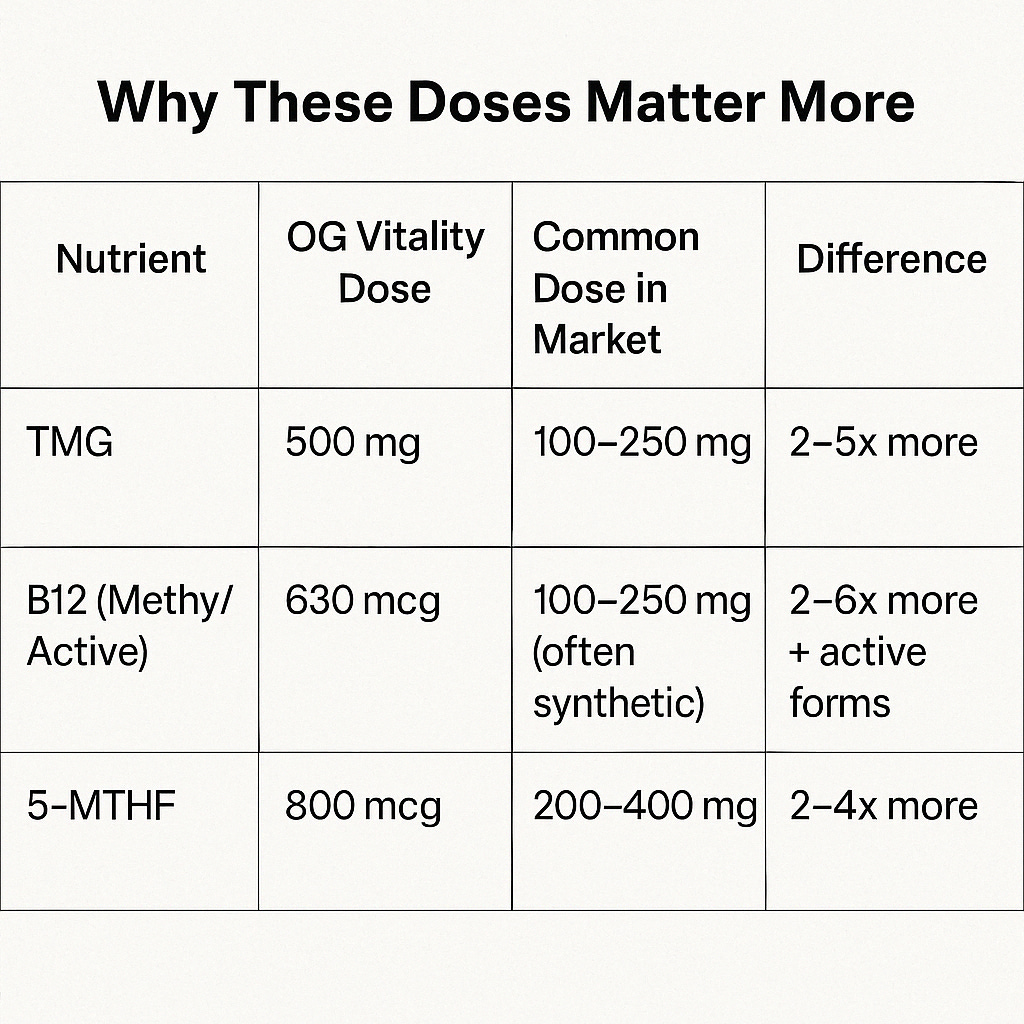 Why These Doses Matter More

| Nutrient | OG Vitality Dose | Common Dose in Market | Difference |
|---|---|---|---|
| TMG | 500 mg | 100–250 mg | 2–5x more |
| B12 (Methy/ Active) | 630 mcg | 100–250 mg (often synthetic) | 2–6x more + active forms |
| 5-MTHF | 800 mcg | 200–400 mg | 2–4x more |